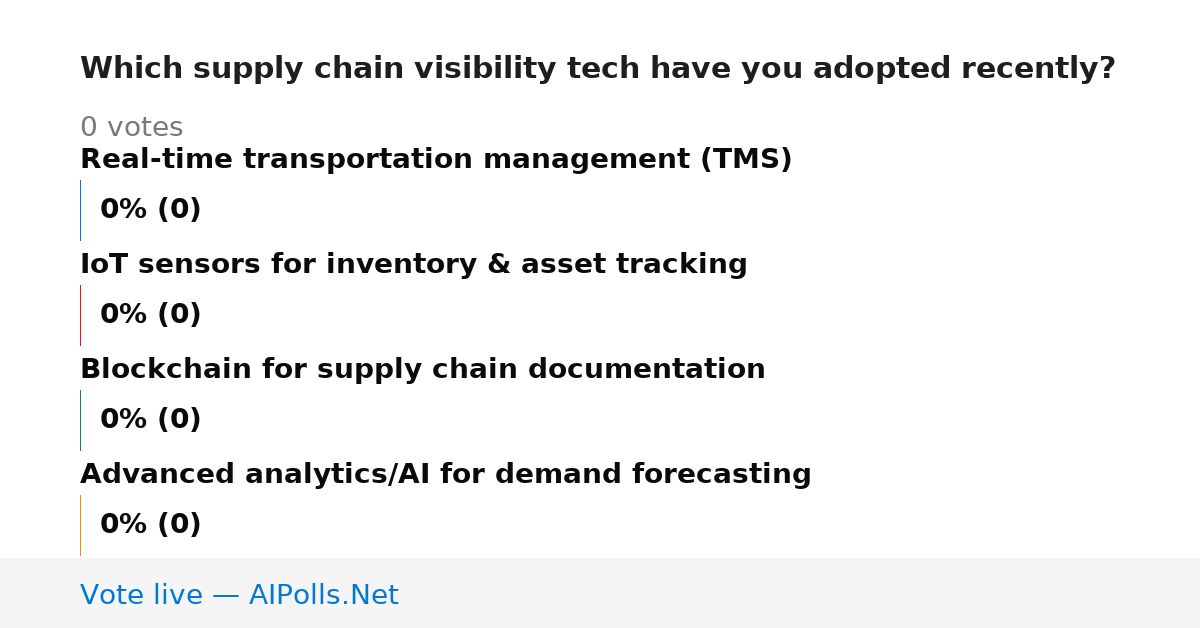 Which supply chain visibility tech have you adopted recently?

0 votes

Real-time transportation management (TMS)

0% (0)

IoT sensors for inventory & asset tracking

0% (0)

Blockchain for supply chain documentation

0% (0)

Advanced analytics/AI for demand forecasting

0% (0)

Vote live — AIPolls.Net